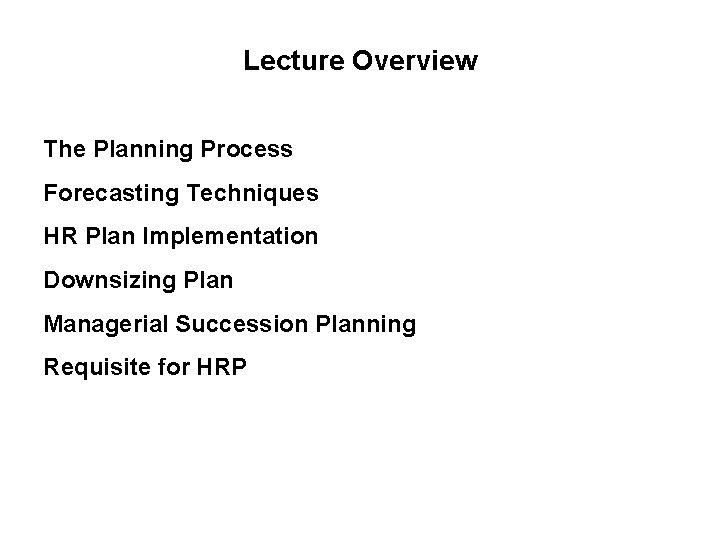 Lecture Overview

The Planning Process

Forecasting Techniques

HR Plan Implementation

Downsizing Plan

Managerial Succession Planning

Requisite for HRP